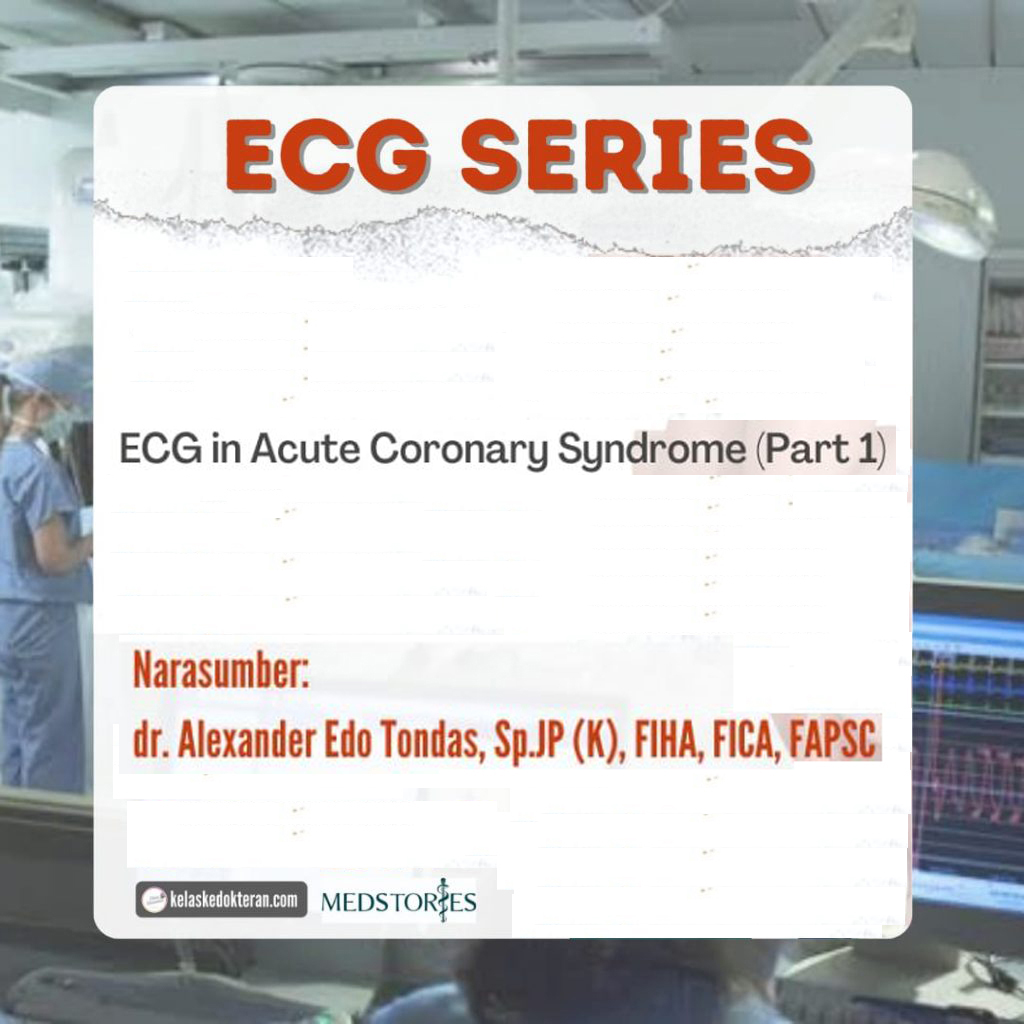 ECG SERIES

ECG in Acute Coronary Syndrome (Part 1)

Narasumber:
dr. Alexander Edo Tondas, Sp.JP (K), FIHA, FICA, FAPSC

kelaskedokteran.com MEDSTORIES